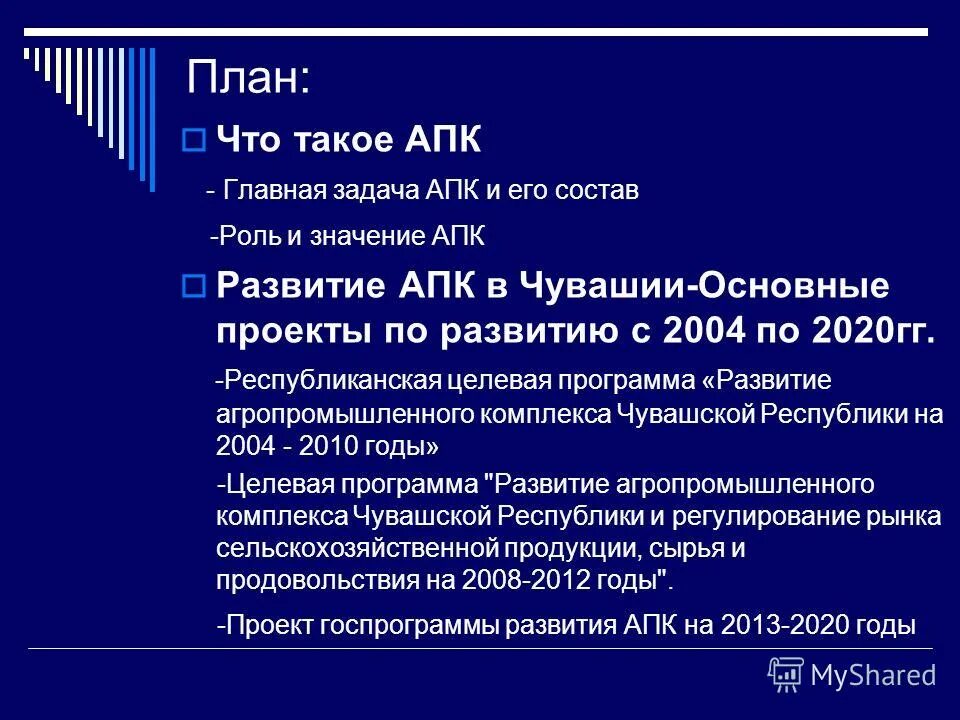 План:

Что такое АПК

- Главная задача АПК и его состав

-Роль и значение АПК

Развитие АПК в Чувашии-Основные проекты по развитию с 2004 по 2020гг.

-Республиканская целевая программа «Развитие агропромышленного комплекса Чувашской Республики на 2004 - 2010 годы»

-Целевая программа "Развитие агропромышленного комплекса Чувашской Республики и регулирование рынка сельскохозяйственной продукции, сырья и продовольствия на 2008-2012 годы".

-Проект госпрограммы развития АПК на 2013-2020 годы

MyShared